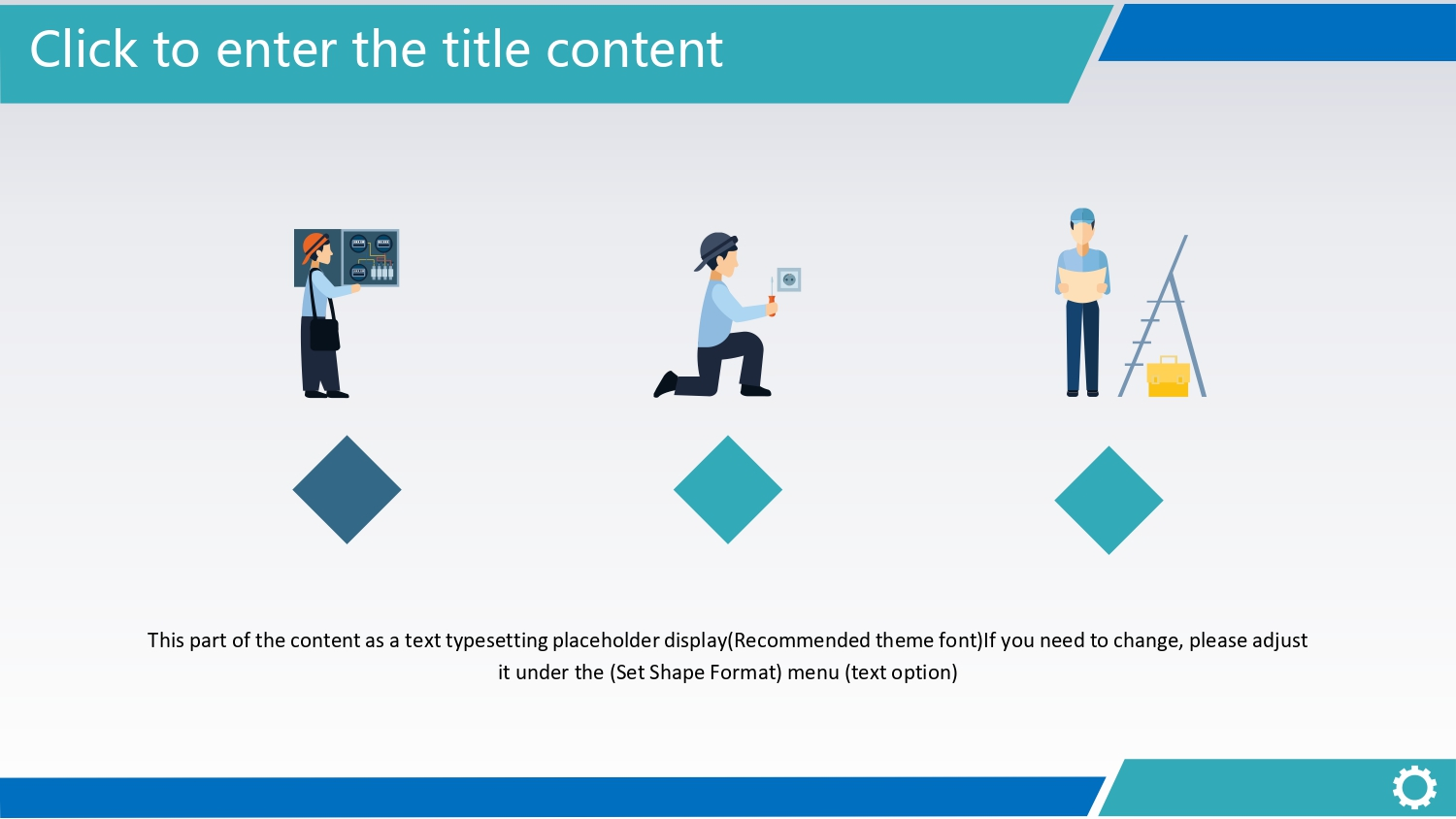 Click to enter the title content

This part of the content as a text typesetting placeholder display(Recommended theme font)If you need to change, please adjust it under the (Set Shape Format) menu (text option)